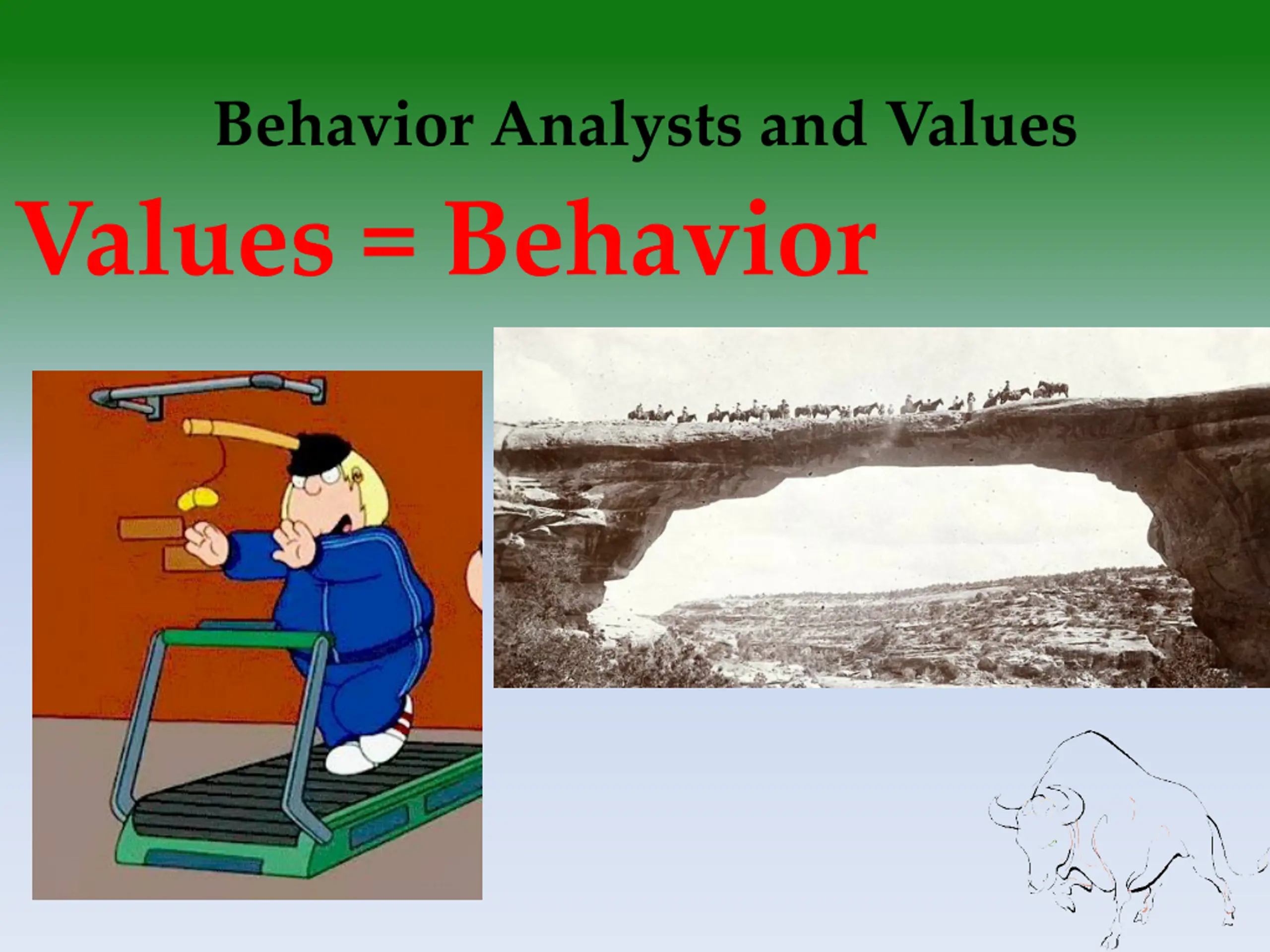 Behavior Analysts and Values

Values = Behavior